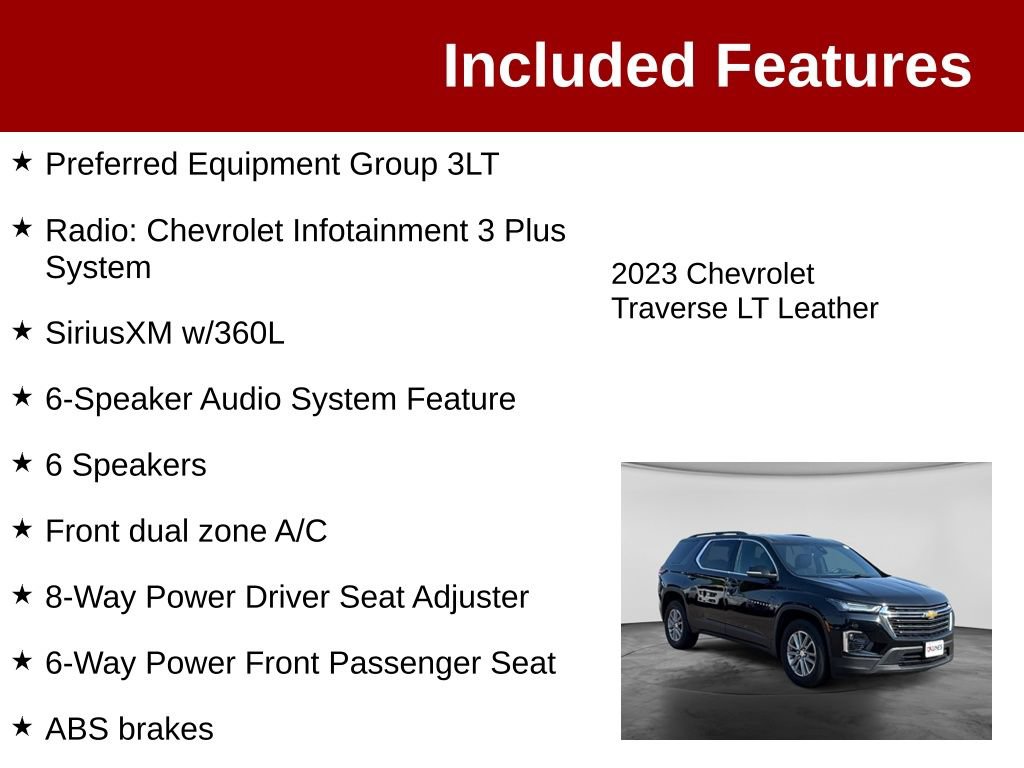 Included Features

★ Preferred Equipment Group 3LT

★ Radio: Chevrolet Infotainment 3 Plus System

★ SiriusXM w/360L

★ 6-Speaker Audio System Feature

★ 6 Speakers

★ Front dual zone A/C

★ 8-Way Power Driver Seat Adjuster

★ 6-Way Power Front Passenger Seat

★ ABS brakes

2023 Chevrolet Traverse LT Leather